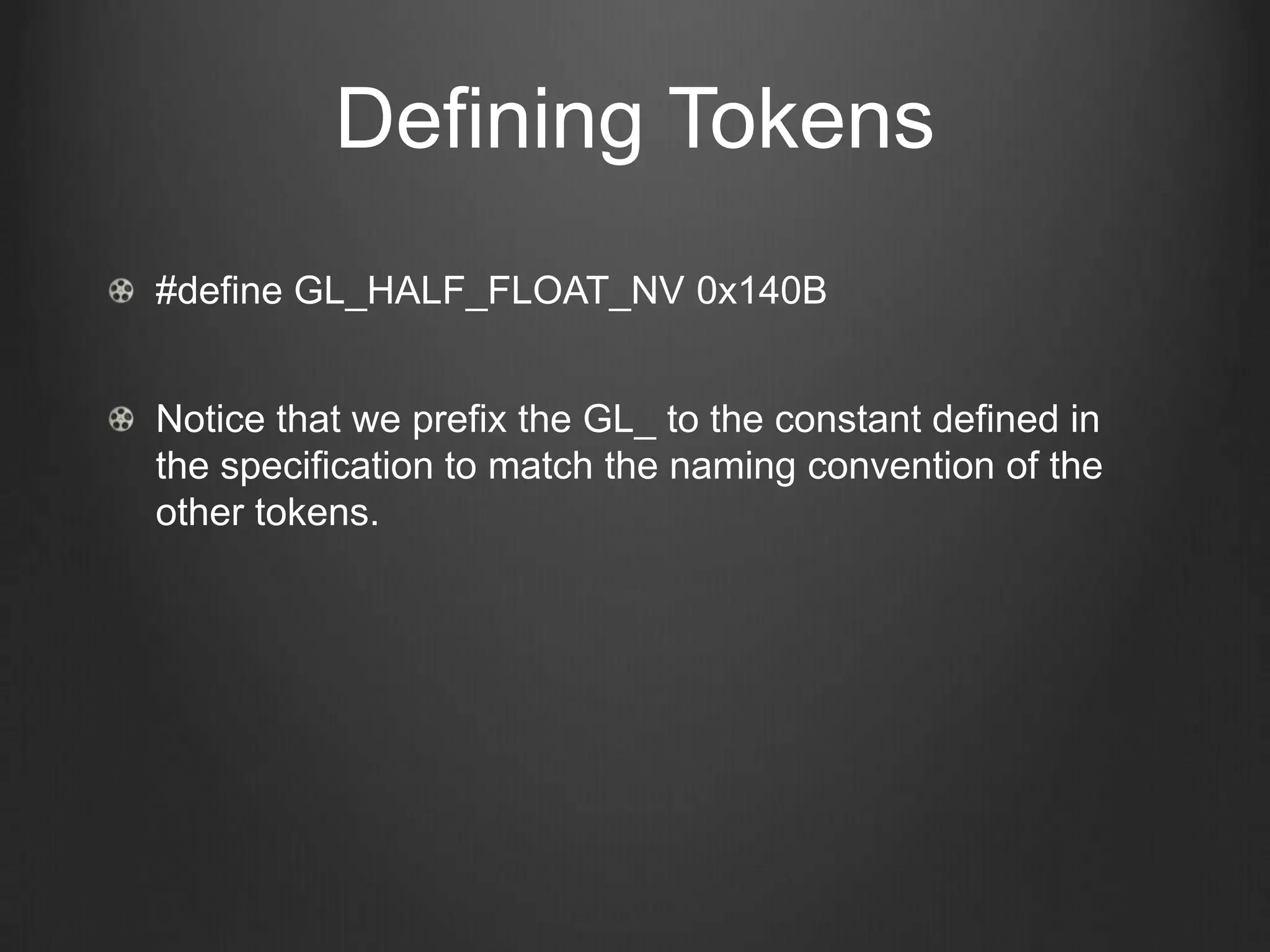 Defining Tokens

#define GL_HALF_FLOAT_NV 0x140B

Notice that we prefix the GL_ to the constant defined in the specification to match the naming convention of the other tokens.